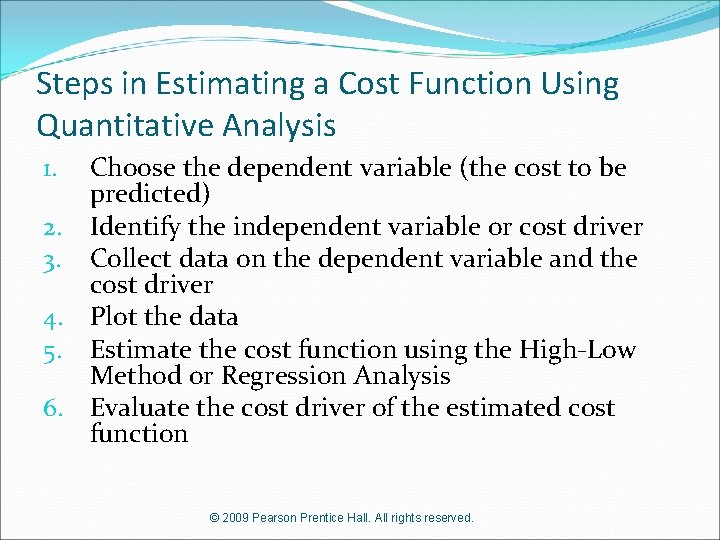 Steps in Estimating a Cost Function Using Quantitative Analysis

1. Choose the dependent variable (the cost to be predicted)
2. Identify the independent variable or cost driver
3. Collect data on the dependent variable and the cost driver
4. Plot the data
5. Estimate the cost function using the High-Low Method or Regression Analysis
6. Evaluate the cost driver of the estimated cost function

© 2009 Pearson Prentice Hall. All rights reserved.